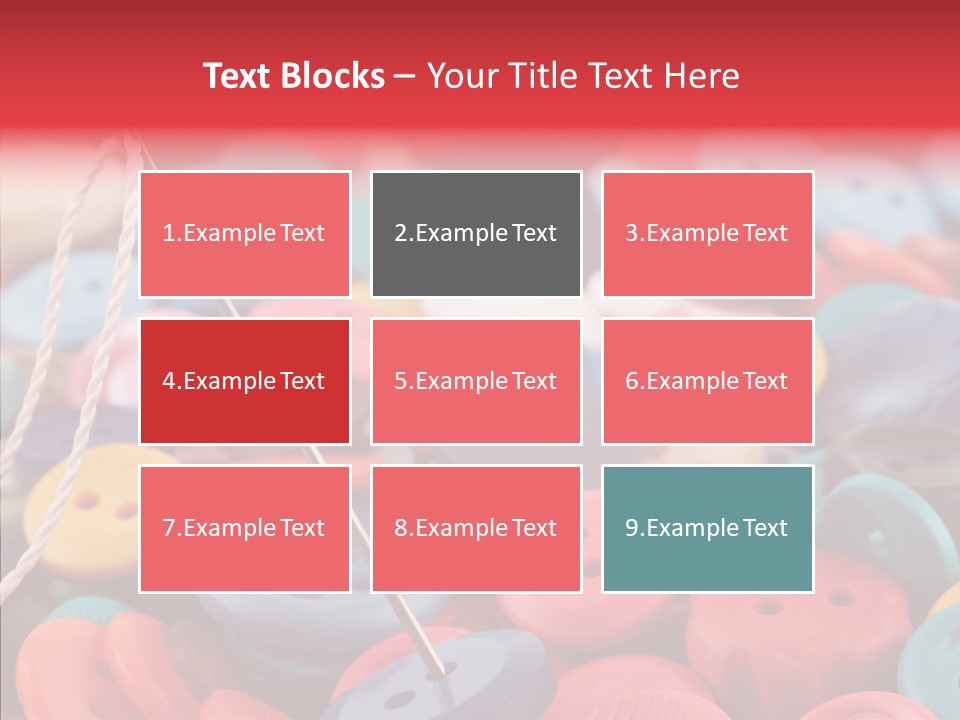 Text Blocks – Your Title Text Here

1.Example Text

2.Example Text

3.Example Text

4.Example Text

5.Example Text

6.Example Text

7.Example Text

8.Example Text

9.Example Text